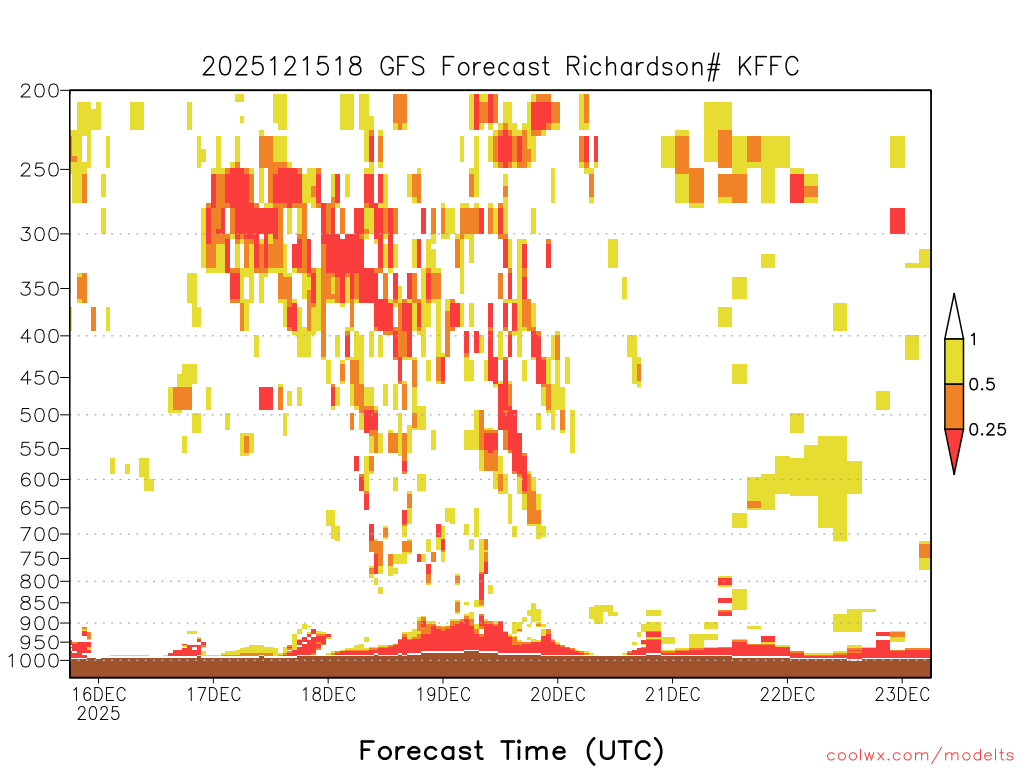 2025121518 GFS Forecast Richardson# KFFC

200
250
300
350
400
450
500
550
600
650
700
750
800
850
900
950
1000

1
0.5
0.25

16DEC 2025
17DEC
18DEC
19DEC
20DEC
21DEC
22DEC
23DEC

Forecast Time (UTC)

coolwx.com/modelts